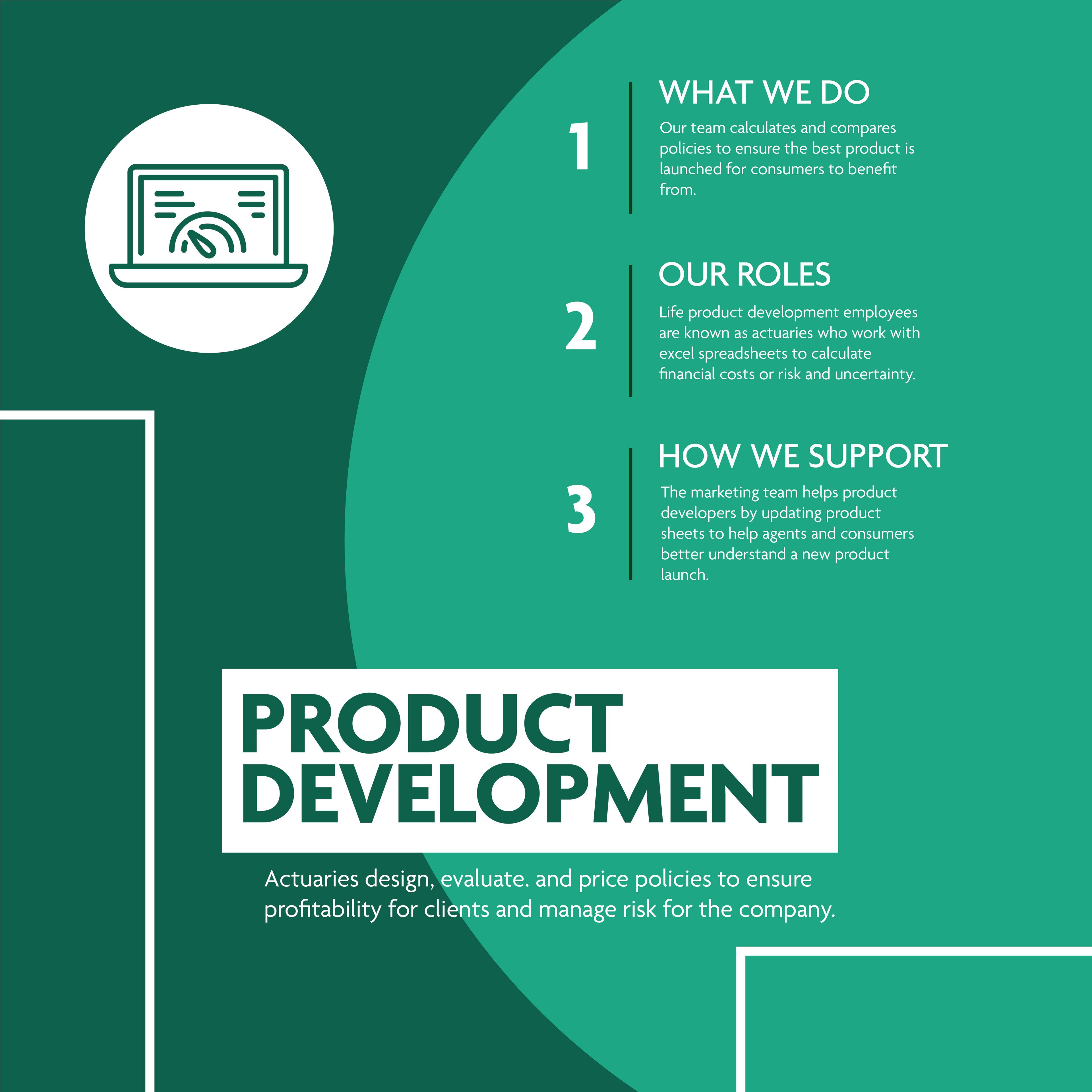 1

WHAT WE DO

Our team calculates and compares policies to ensure the best product is launched for consumers to benefit from.

2

OUR ROLES

Life product development employees are known as actuaries who work with excel spreadsheets to calculate financial costs or risk and uncertainty.

3

HOW WE SUPPORT

The marketing team helps product developers by updating product sheets to help agents and consumers better understand a new product launch.

PRODUCT DEVELOPMENT

Actuaries design, evaluate. and price policies to ensure profitability for clients and manage risk for the company.